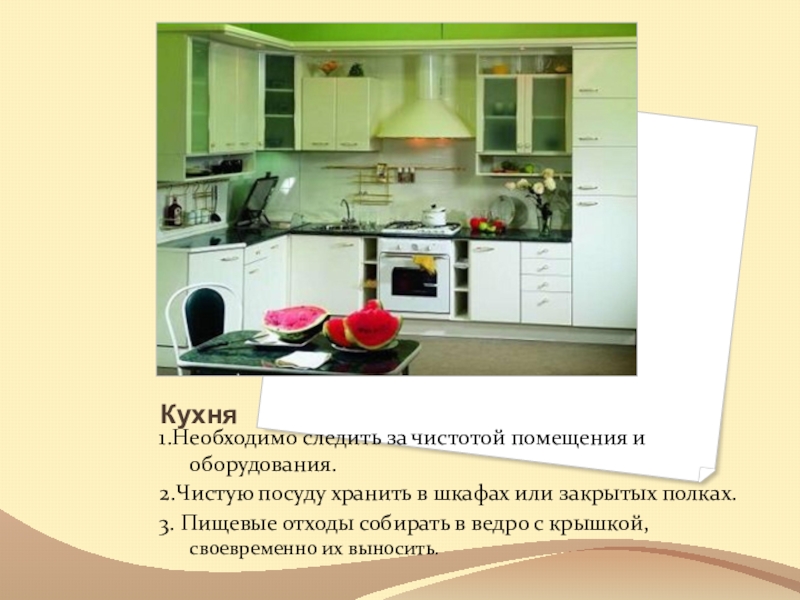 Кухня

1.Необходимо следить за чистотой помещения и оборудования.

2.Чистую посуду хранить в шкафах или закрытых полках.

3. Пищевые отходы собирать в ведро с крышкой, своевременно их выносить.